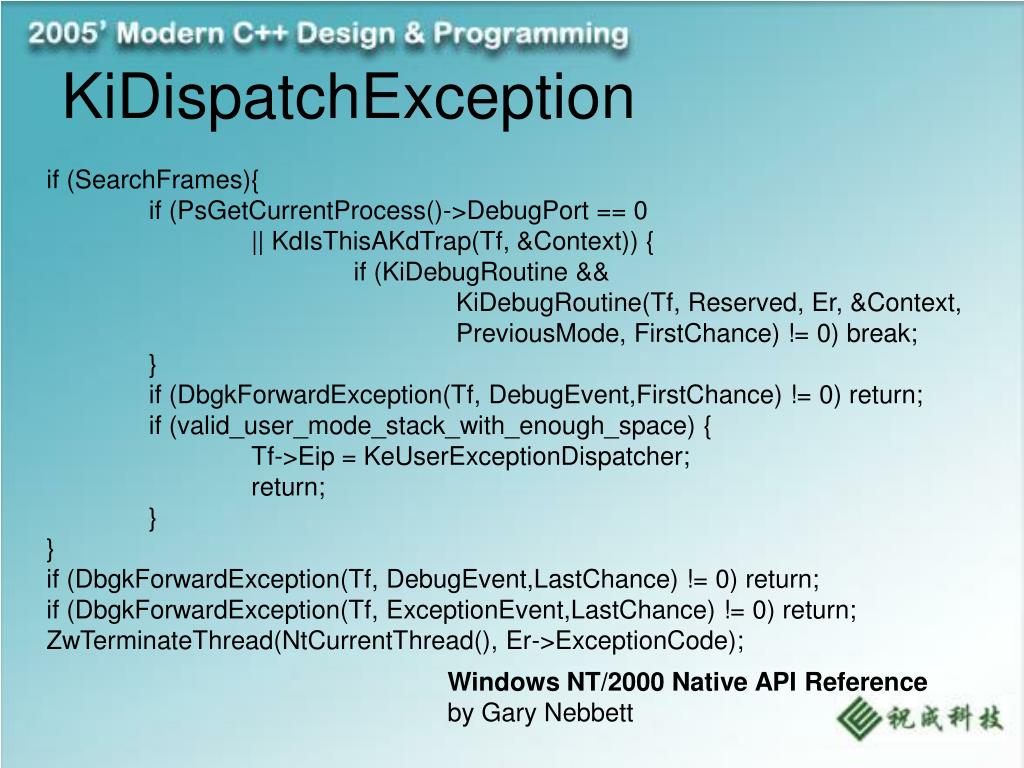 2005' Modern C++ Design & Programming

KiDispatchException

if (SearchFrames){
if (PsGetCurrentProcess()->DebugPort == 0
|| KdIsThisAKdTrap(Tf, &Context)) {
if (KiDebugRoutine &&
KiDebugRoutine(Tf, Reserved, Er, &Context,
PreviousMode, FirstChance) != 0) break;
}
if (DbgkForwardException(Tf, DebugEvent,FirstChance) != 0) return;
if (valid_user_mode_stack_with_enough_space) {
Tf->Eip = KeUserExceptionDispatcher;
return;
}
}
if (DbgkForwardException(Tf, DebugEvent,LastChance) != 0) return;
if (DbgkForwardException(Tf, ExceptionEvent,LastChance) != 0) return;
ZwTerminateThread(NtCurrentThread(), Er->ExceptionCode);

Windows NT/2000 Native API Reference
by Gary Nebbett

祝成科技